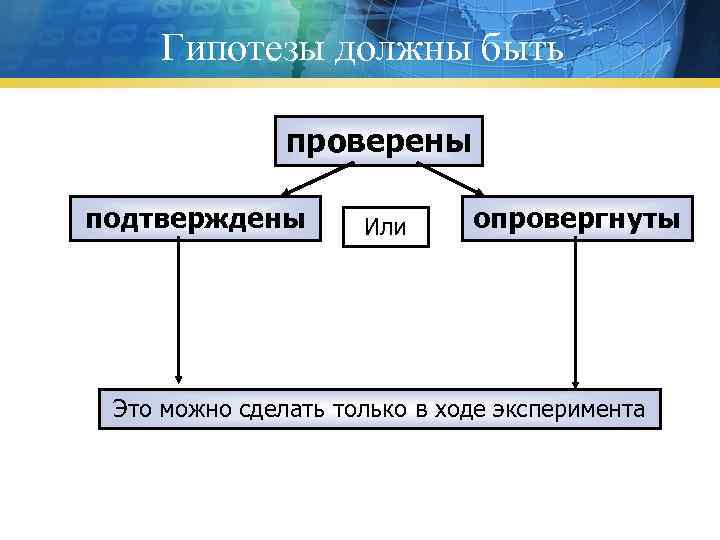 Гипотезы должны быть

проверены

подтверждены

Или

опровергнуты

Это можно сделать только в ходе эксперимента